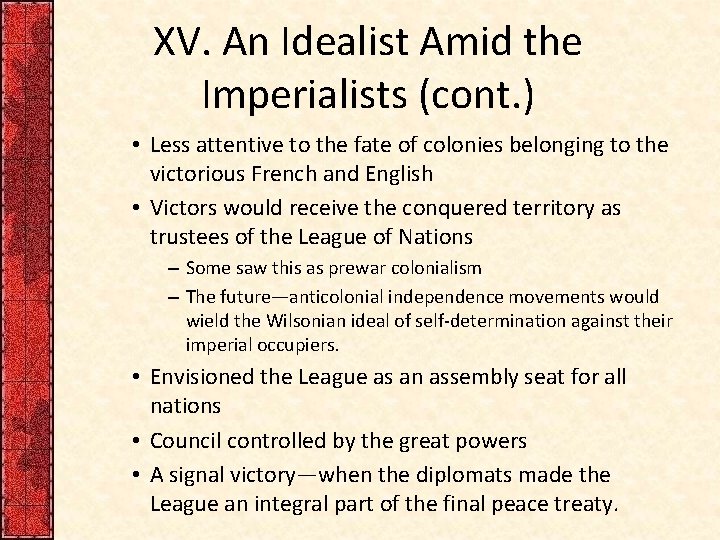 XV. An Idealist Amid the Imperialists (cont.)

• Less attentive to the fate of colonies belonging to the victorious French and English

• Victors would receive the conquered territory as trustees of the League of Nations

– Some saw this as prewar colonialism

– The future—anticolonial independence movements would wield the Wilsonian ideal of self-determination against their imperial occupiers.

• Envisioned the League as an assembly seat for all nations

• Council controlled by the great powers

• A signal victory—when the diplomats made the League an integral part of the final peace treaty.